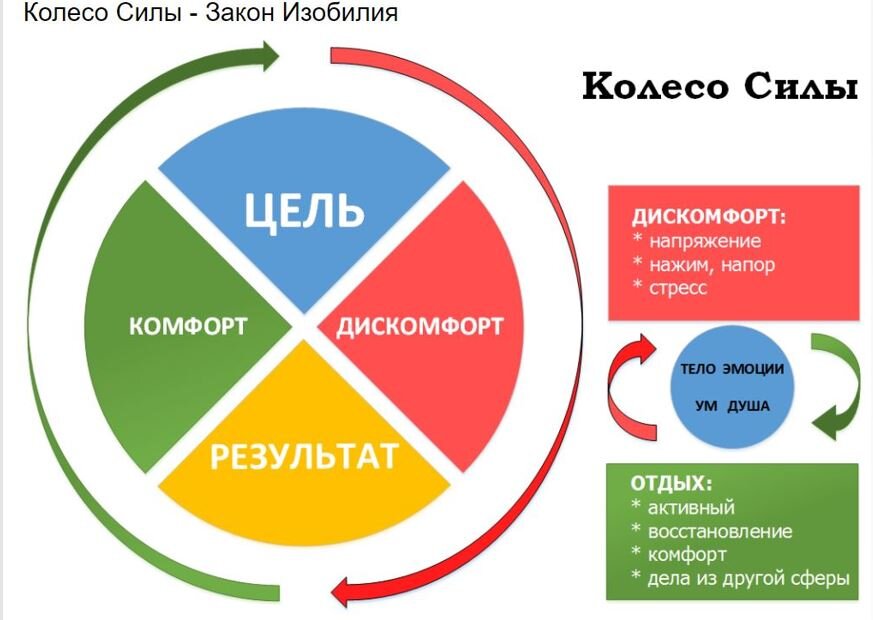 Колесо Силы - Закон Изобилия

Колесо Силы

ЦЕЛЬ

КОМФОРТ

ДИСКОМФОРТ

РЕЗУЛЬТАТ

ДИСКОМФОРТ:
* напряжение
* нажим, напор
* стресс

ТЕЛО ЭМОЦИИ
УМ ДУША

ОТДЫХ:
* активный
* восстановление
* комфорт
* дела из другой сферы